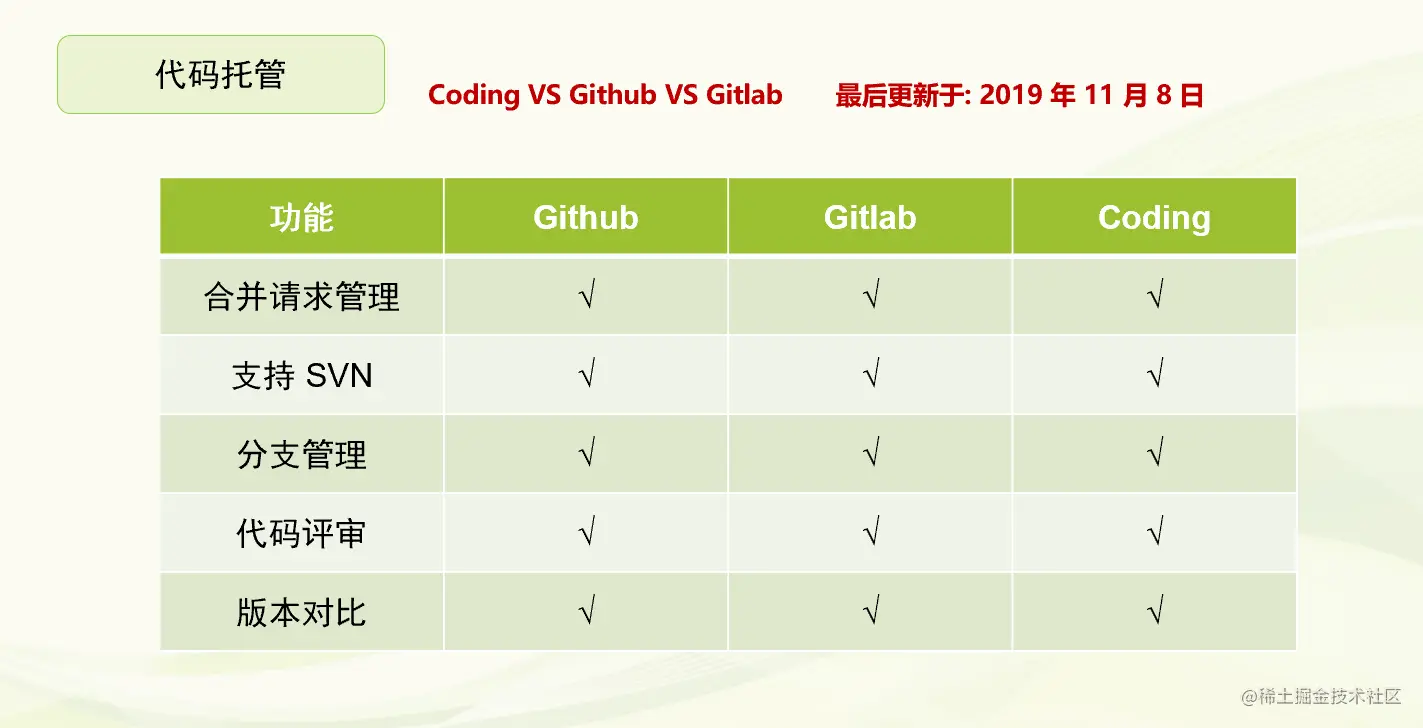 代码托管

Coding VS Github VS Gitlab 最后更新于: 2019 年 11 月 8 日

| 功能 | Github | Gitlab | Coding |
|---|---|---|---|
| 合并请求管理 | √ | √ | √ |
| 支持 SVN | √ | √ | √ |
| 分支管理 | √ | √ | √ |
| 代码评审 | √ | √ | √ |
| 版本对比 | √ | √ | √ |

@稀土掘金技术社区